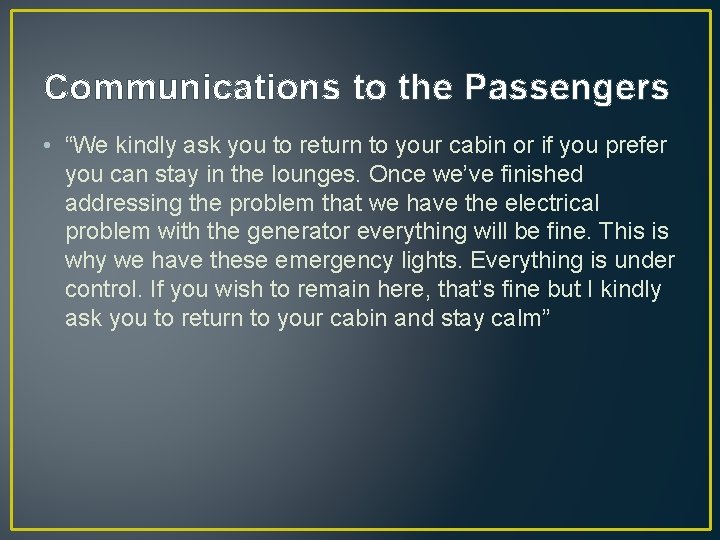 Communications to the Passengers

• “We kindly ask you to return to your cabin or if you prefer you can stay in the lounges. Once we’ve finished addressing the problem that we have the electrical problem with the generator everything will be fine. This is why we have these emergency lights. Everything is under control. If you wish to remain here, that’s fine but I kindly ask you to return to your cabin and stay calm”